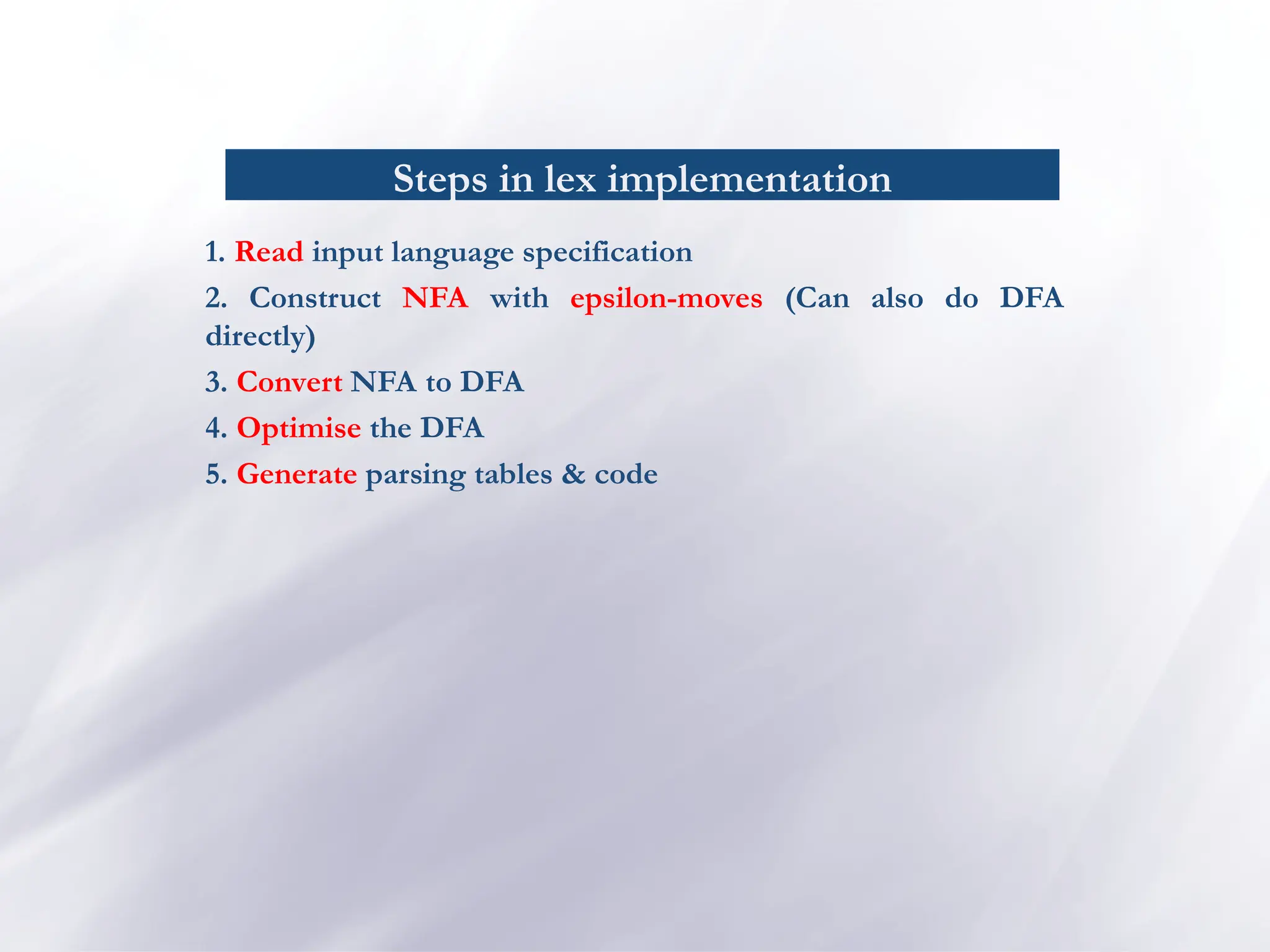 Steps in lex implementation

1. Read input language specification

2. Construct NFA with epsilon-moves (Can also do DFA directly)

3. Convert NFA to DFA

4. Optimise the DFA

5. Generate parsing tables & code